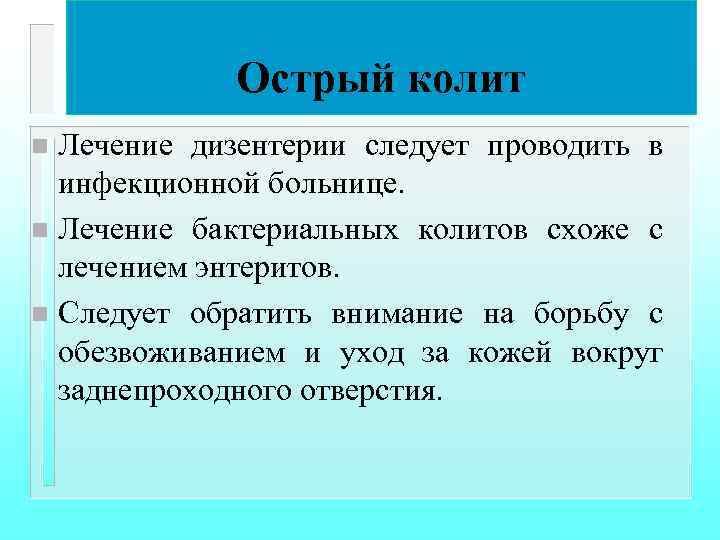 Острый колит

Лечение дизентерии следует проводить в инфекционной больнице.

Лечение бактериальных колитов схоже с лечением энтеритов.

Следует обратить внимание на борьбу с обезвоживанием и уход за кожей вокруг заднепроходного отверстия.